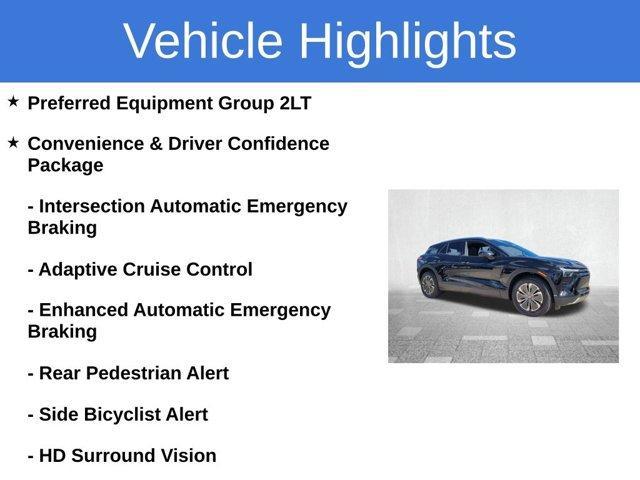 Vehicle Highlights

★ Preferred Equipment Group 2LT

★ Convenience & Driver Confidence Package

- Intersection Automatic Emergency Braking

- Adaptive Cruise Control

- Enhanced Automatic Emergency Braking

- Rear Pedestrian Alert

- Side Bicyclist Alert

- HD Surround Vision